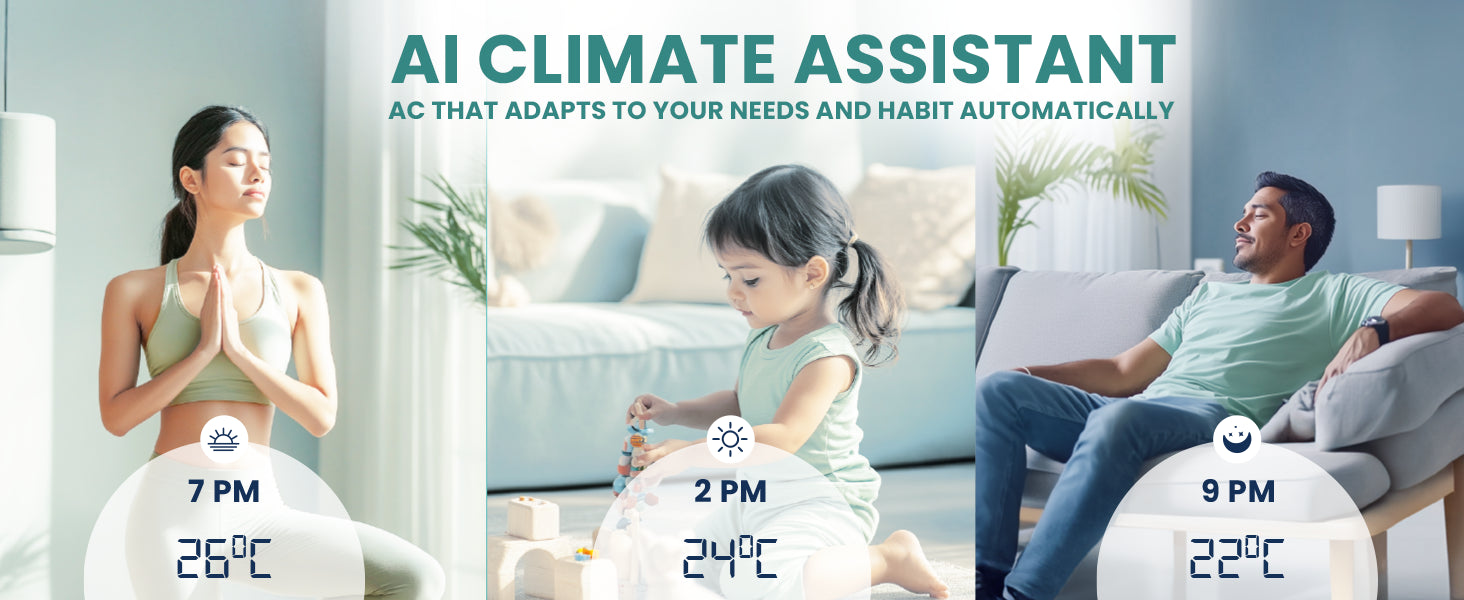 AI CLIMATE ASSISTANT
AC THAT ADAPTS TO YOUR NEEDS AND HABIT AUTOMATICALLY

7 PM
26°C

2 PM
24°C

9 PM
22°C